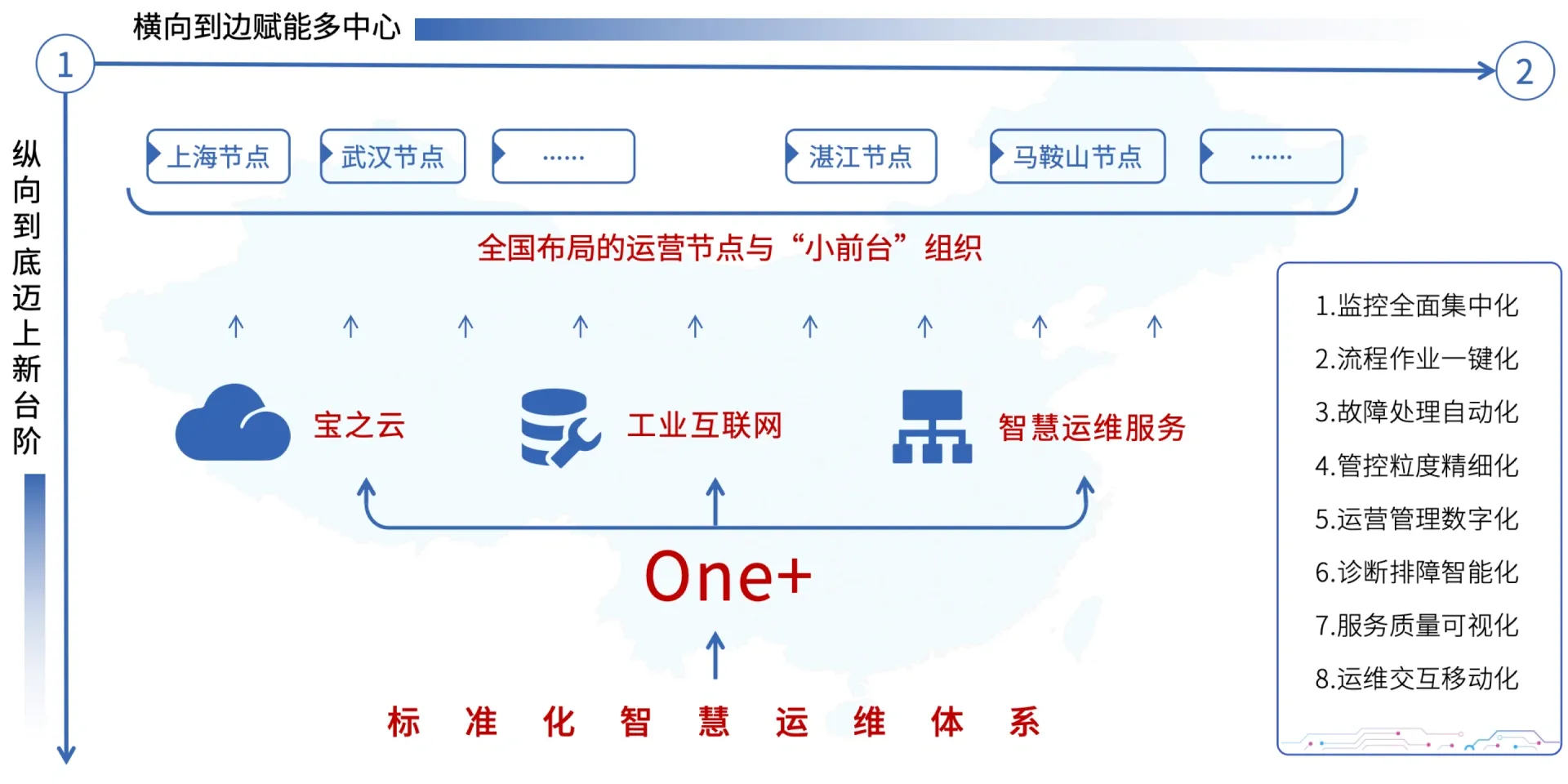 横向到边赋能多中心

1

2

纵向到底迈上新台阶

上海节点

武汉节点

......

湛江节点

马鞍山节点

......

全国布局的运营节点与“小前台”组织

宝之云

工业互联网

智慧运维服务

One+

标 准 化 智 慧 运 维 体 系

1.监控全面集中化
2.流程作业一键化
3.故障处理自动化
4.管控粒度精细化
5.运营管理数字化
6.诊断排障智能化
7.服务质量可视化
8.运维交互移动化